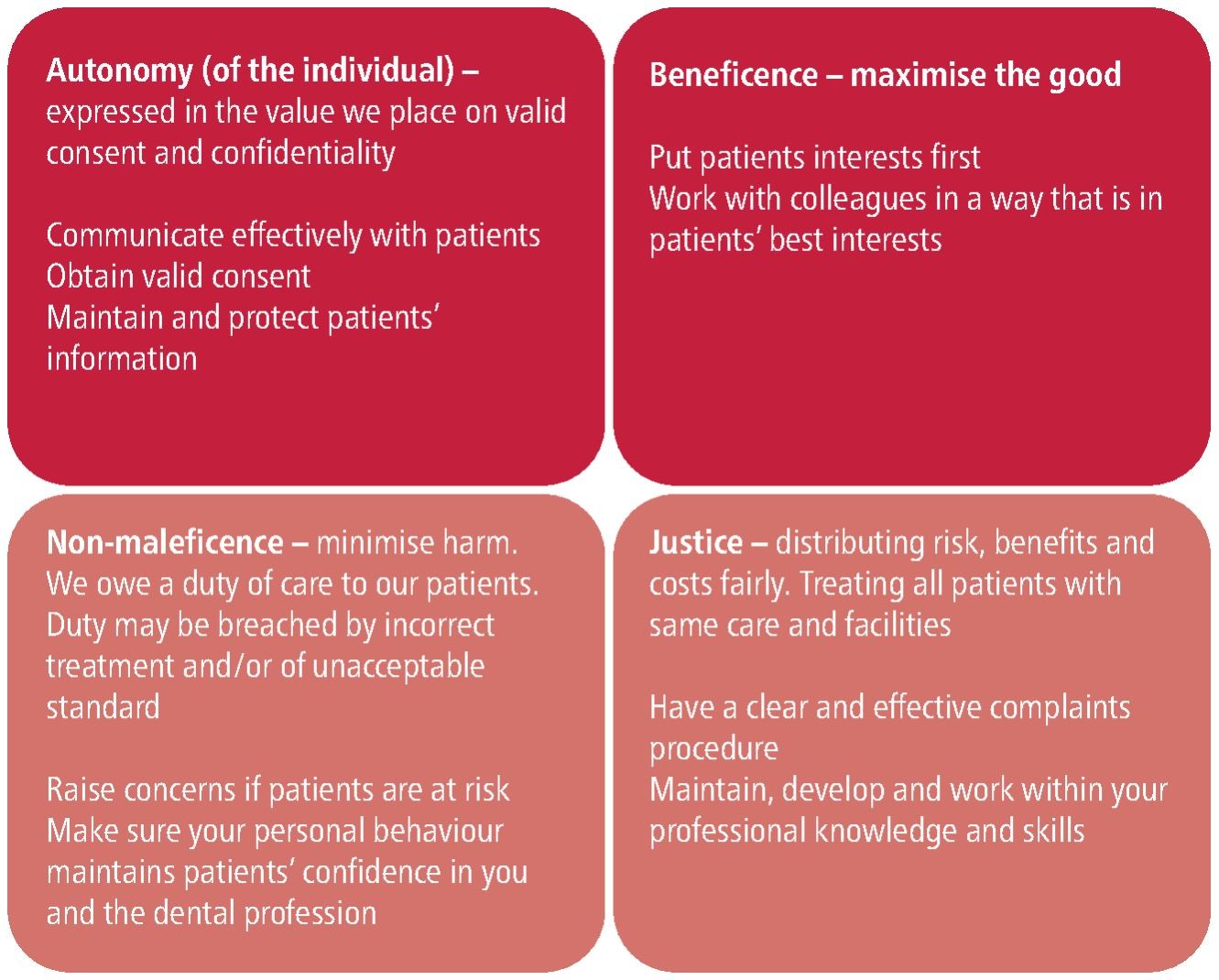 Autonomy (of the individual) – expressed in the value we place on valid consent and confidentiality

Communicate effectively with patients
Obtain valid consent
Maintain and protect patients' information

Beneficence – maximise the good

Put patients interests first
Work with colleagues in a way that is in patients' best interests

Non-maleficence – minimise harm. We owe a duty of care to our patients. Duty may be breached by incorrect treatment and/or of unacceptable standard

Raise concerns if patients are at risk
Make sure your personal behaviour maintains patients' confidence in you and the dental profession

Justice – distributing risk, benefits and costs fairly. Treating all patients with same care and facilities

Have a clear and effective complaints procedure
Maintain, develop and work within your professional knowledge and skills